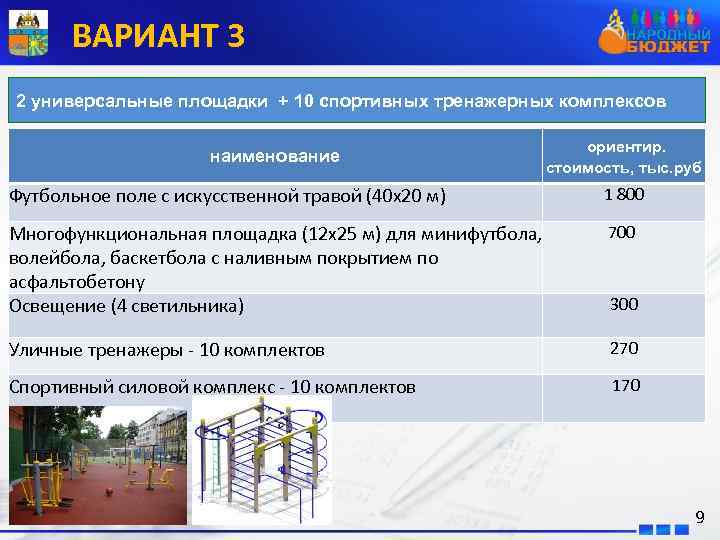 ВАРИАНТ 3

НАРОДНЫЙ БЮДЖЕТ

2 универсальные площадки + 10 спортивных тренажерных комплексов

| наименование | ориентир. стоимость, тыс.руб |
|---|---|
| Футбольное поле с искусственной травой (40х20 м) | 1 800 |
| Многофункциональная площадка (12х25 м) для минифутбола, волейбола, баскетбола с наливным покрытием по асфальтобетону | 700 |
| Освещение (4 светильника) | 300 |
| Уличные тренажеры - 10 комплектов | 270 |
| Спортивный силовой комплекс - 10 комплектов | 170 |

9